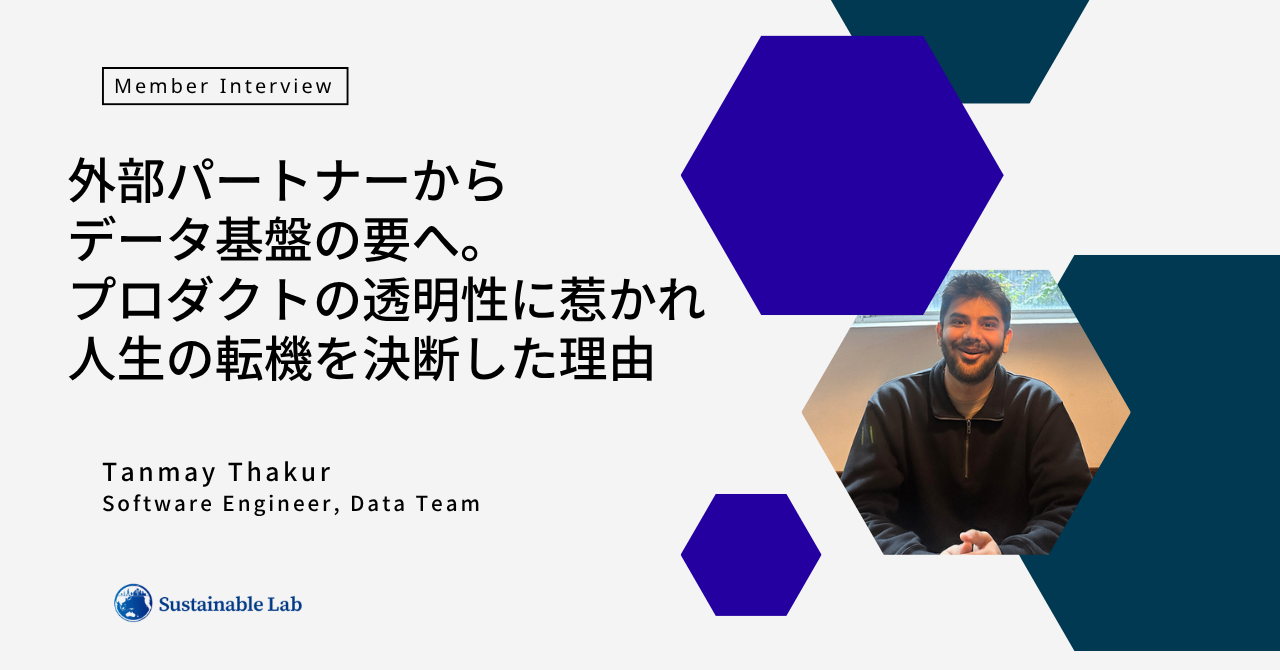 Member Interview

外部パートナーから
データ基盤の要へ。
プロダクトの透明性に惹かれ
人生の転機を決断した理由

Tanmay Thakur
Software Engineer, Data Team

Sustainable Lab